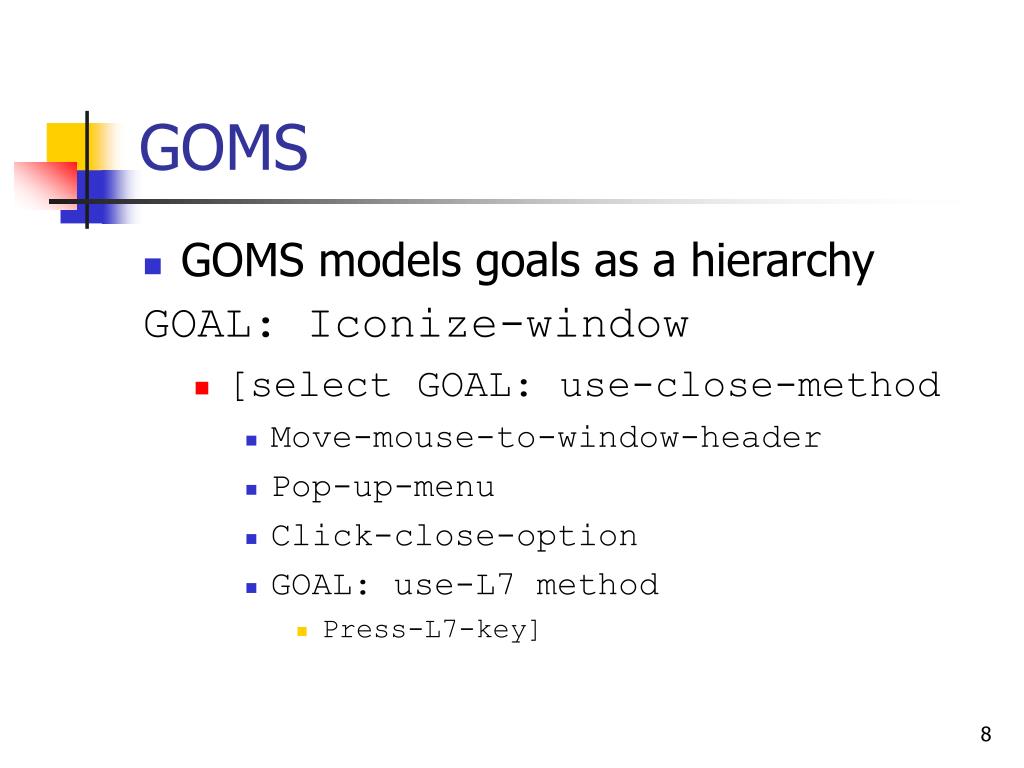 GOMS

GOMS models goals as a hierarchy

GOAL: Iconize-window

[select GOAL: use-close-method

Move-mouse-to-window-header

Pop-up-menu

Click-close-option

GOAL: use-L7 method

Press-L7-key]

8